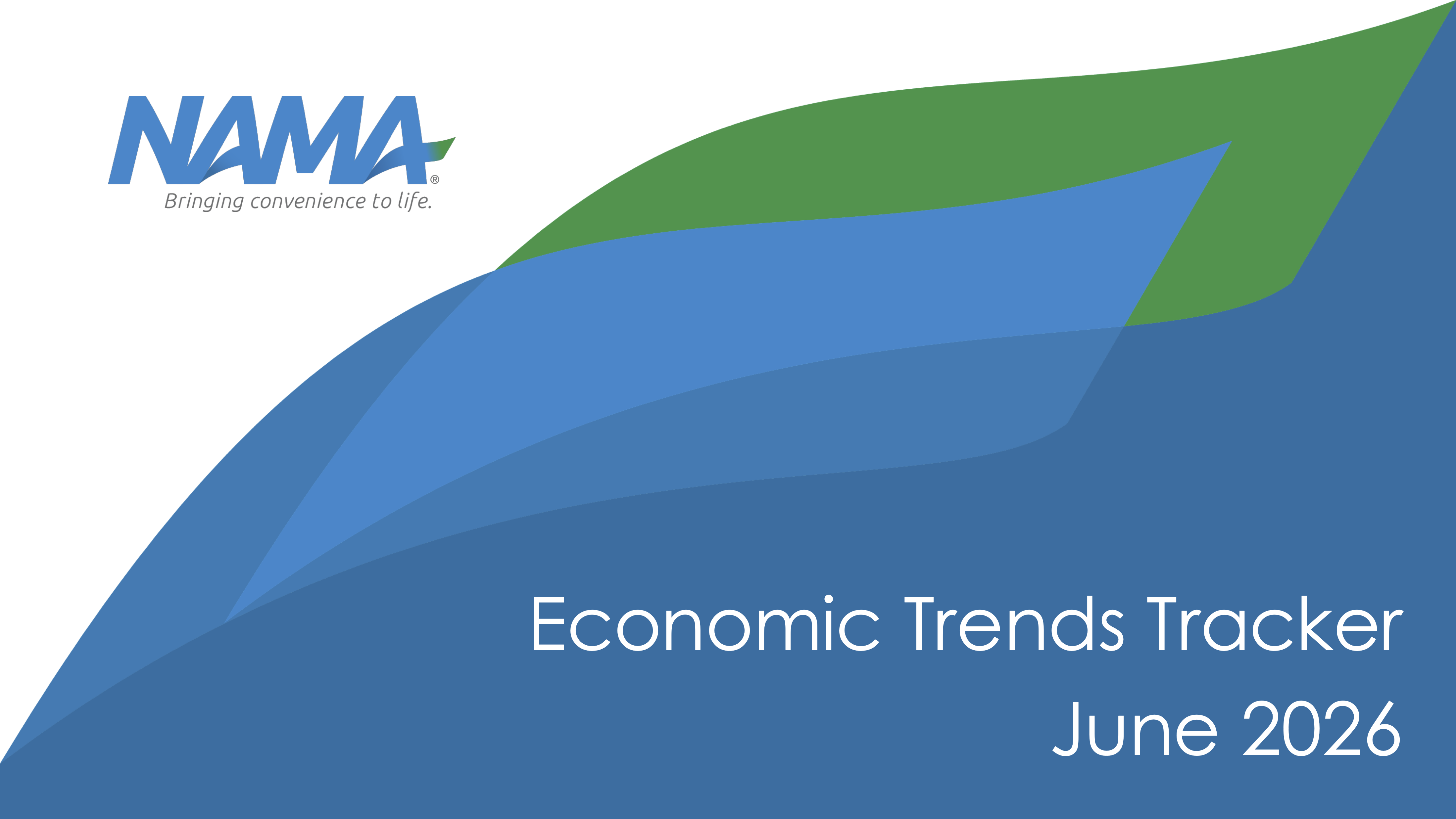 NAMA®
Bringing convenience to life.

Economic Trends Tracker
June 2026